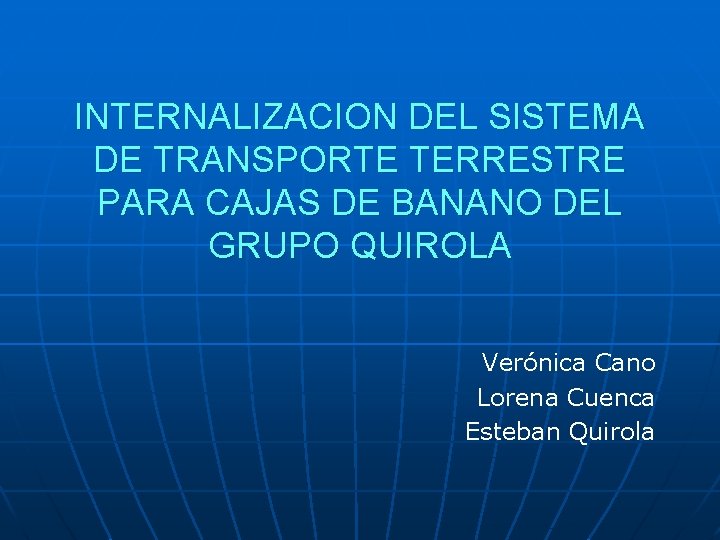 INTERNALIZACION DEL SISTEMA DE TRANSPORTE TERRESTRE PARA CAJAS DE BANANO DEL GRUPO QUIROLA

Verónica Cano
Lorena Cuenca
Esteban Quirola